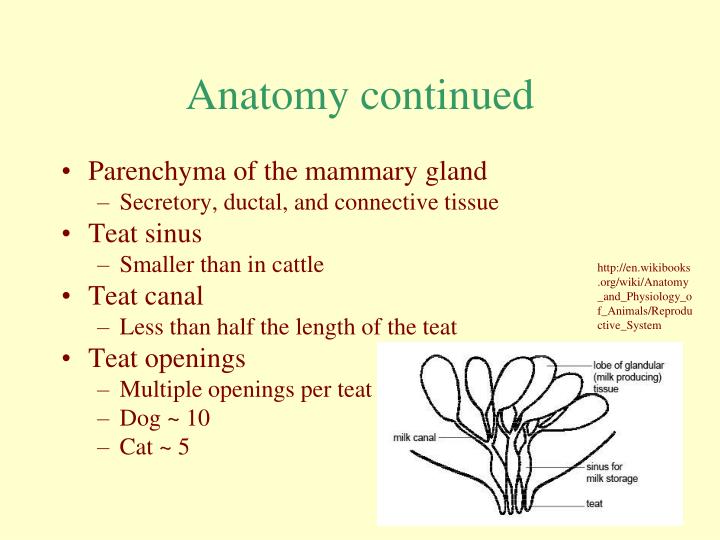 Anatomy continued

• Parenchyma of the mammary gland
– Secretory, ductal, and connective tissue
• Teat sinus
– Smaller than in cattle
• Teat canal
– Less than half the length of the teat
• Teat openings
– Multiple openings per teat
– Dog ~ 10
– Cat ~ 5

http://en.wikibooks.org/wiki/Anatomy_and_Physiology_of_Animals/Reproductive_System

lobe of glandular (milk producing) tissue
milk canal
sinus for milk storage
teat